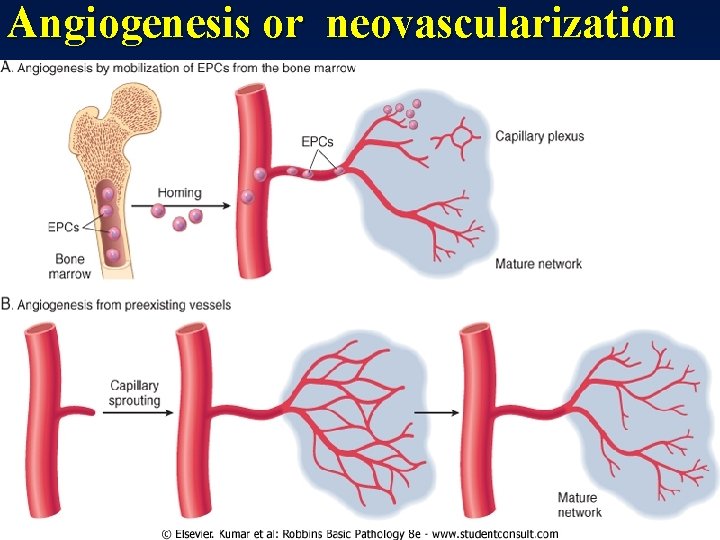 Angiogenesis or neovascularization

A. Angiogenesis by mobilization of EPCs from the bone marrow

EPCs

Bone marrow

Homing

EPCs

Capillary plexus

Mature network

B. Angiogenesis from preexisting vessels

Capillary sprouting

Mature network

© Elsevier. Kumar et al: Robbins Basic Pathology 8e - www.studentconsult.com